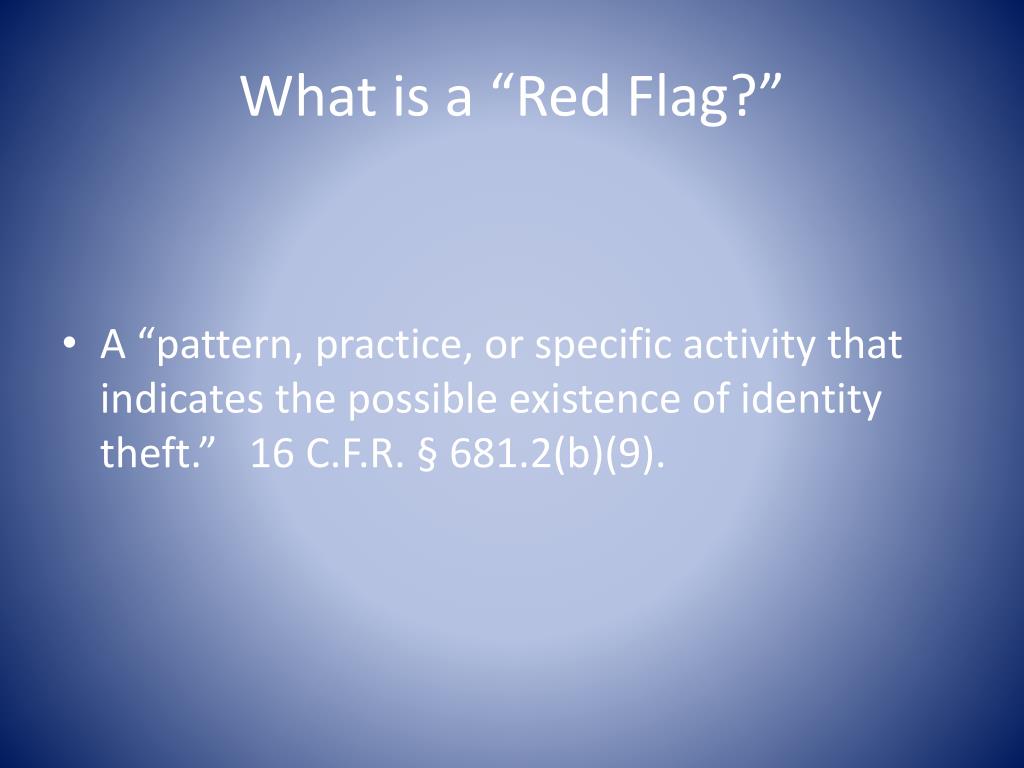 What is a “Red Flag?”

• A “pattern, practice, or specific activity that indicates the possible existence of identity theft.” 16 C.F.R. § 681.2(b)(9).